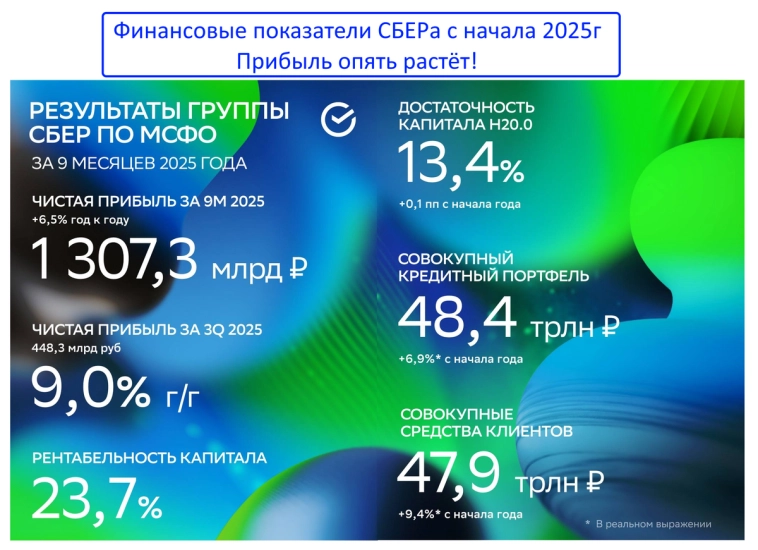 Финансовые показатели СБЕРа с начала 2025г
Прибыль опять растёт!

РЕЗУЛЬТАТЫ ГРУППЫ СБЕР ПО МСФО
ЗА 9 МЕСЯЦЕВ 2025 ГОДА

ЧИСТАЯ ПРИБЫЛЬ ЗА 9М 2025
+6,5% год к году
1 307,3 млрд ₽

ЧИСТАЯ ПРИБЫЛЬ ЗА 3Q 2025
448,3 млрд руб
9,0% г/г

РЕНТАБЕЛЬНОСТЬ КАПИТАЛА
23,7%

ДОСТАТОЧНОСТЬ КАПИТАЛА Н20.0
13,4%
+0,1 пп с начала года

СОВОКУПНЫЙ КРЕДИТНЫЙ ПОРТФЕЛЬ
48,4 трлн ₽
+6,9%* с начала года

СОВОКУПНЫЕ СРЕДСТВА КЛИЕНТОВ
47,9 трлн ₽
+9,4%* с начала года

* В реальном выражении